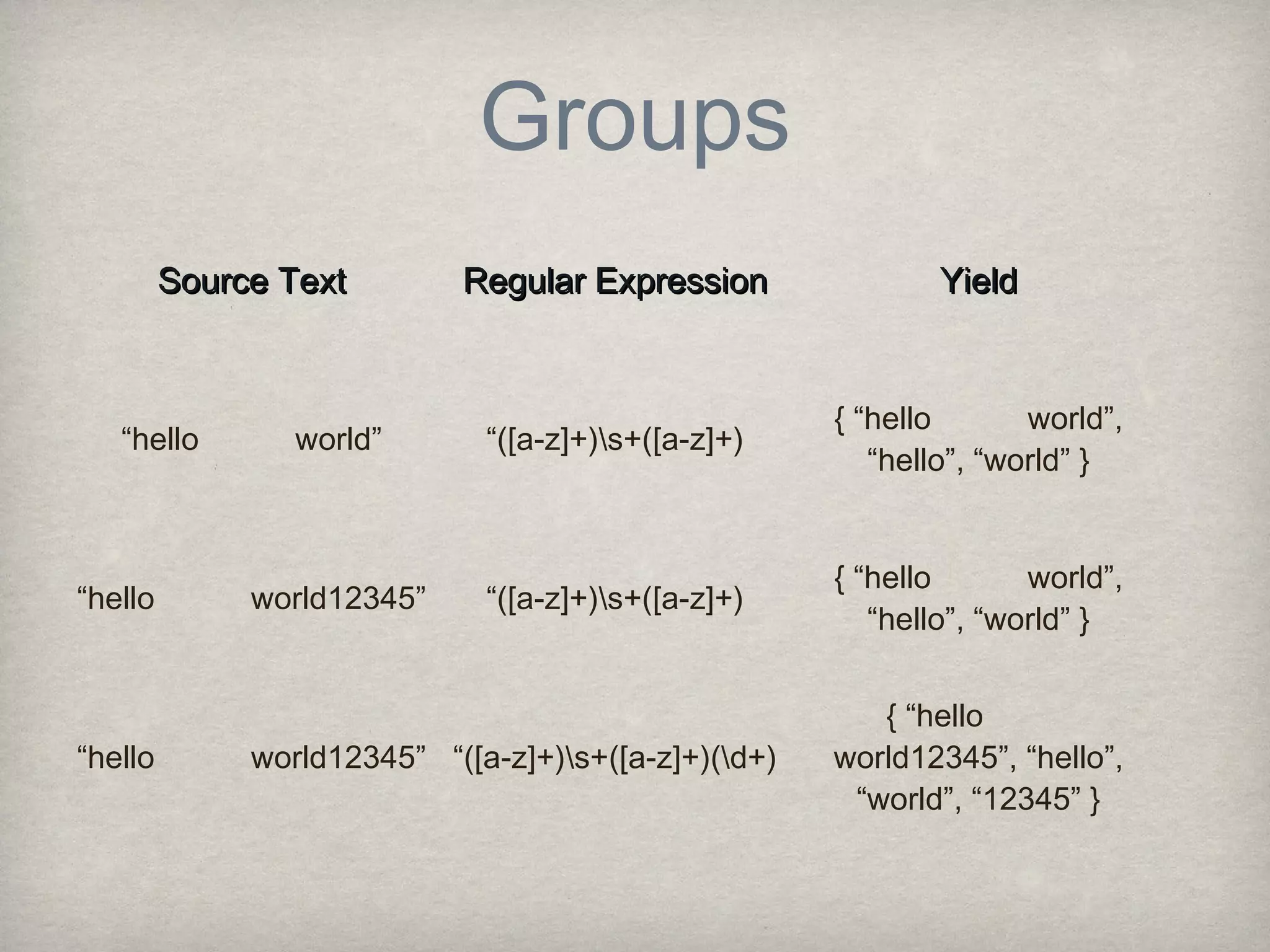 Groups

| Source Text | Regular Expression | Yield |
|---|---|---|
| “hello world” | “([a-z]+)\s+([a-z]+) | { “hello world”, “hello”, “world” } |
| “hello world12345” | “([a-z]+)\s+([a-z]+) | { “hello world”, “hello”, “world” } |
| “hello world12345” | “([a-z]+)\s+([a-z]+)(\d+) | { “hello world12345”, “hello”, “world”, “12345” } |